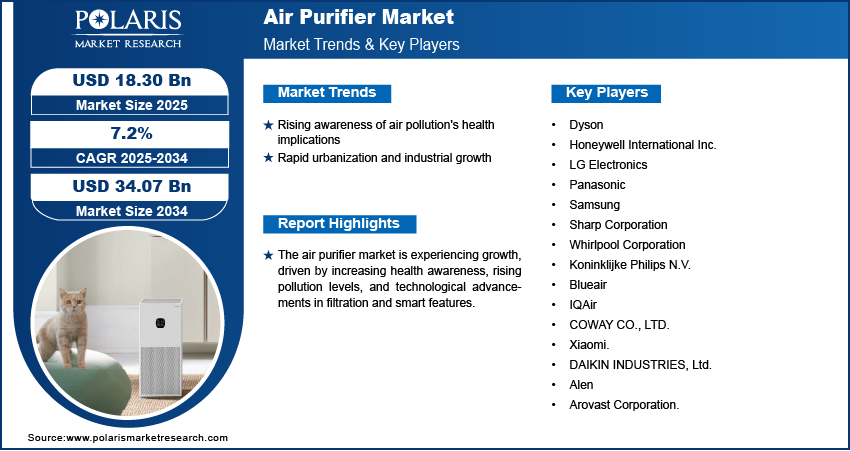 POLARIS
MARKET RESEARCH

Air Purifier Market
Market Trends & Key Players

USD 18.30 Bn
Market Size 2025

7.2%
CAGR 2025-2034

USD 34.07 Bn
Market Size 2034

Market Trends

★ Rising awareness of air pollution's health implications
★ Rapid urbanization and industrial growth

Report Highlights

★ The air purifier market is experiencing growth, driven by increasing health awareness, rising pollution levels, and technological advancements in filtration and smart features.

Key Players

• Dyson
• Honeywell International Inc.
• LG Electronics
• Panasonic
• Samsung
• Sharp Corporation
• Whirlpool Corporation
• Koninklijke Philips N.V.
• Blueair
• IQAir
• COWAY CO., LTD.
• Xiaomi.
• DAIKIN INDUSTRIES, Ltd.
• Alen
• Arovast Corporation.

Source:www.polarismarketresearch.com